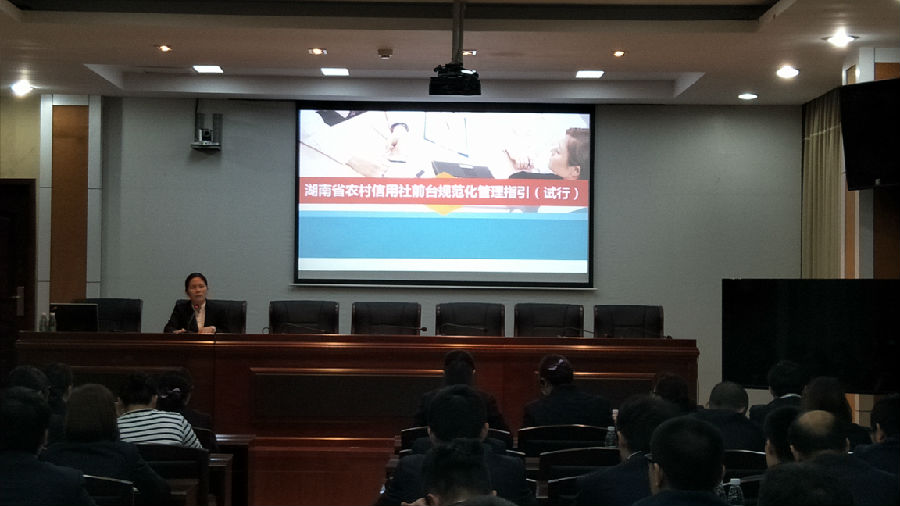 湖南省农村信用社前台规范化管理指引（试行）